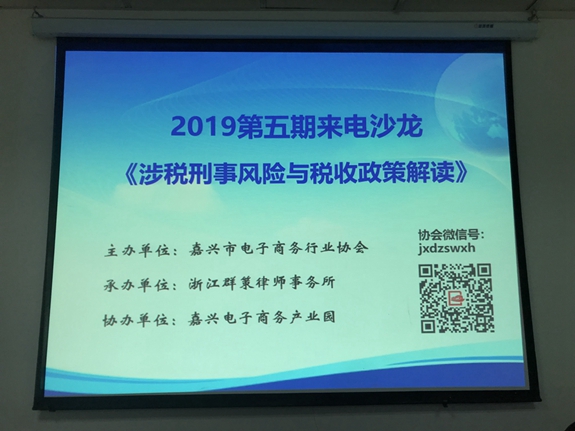 2019第五期来电沙龙

《涉税刑事风险与税收政策解读》

主办单位：嘉兴市电子商务行业协会

承办单位：浙江群策律师事务所

协办单位：嘉兴电子商务产业园

协会微信号：
jxdzswxh